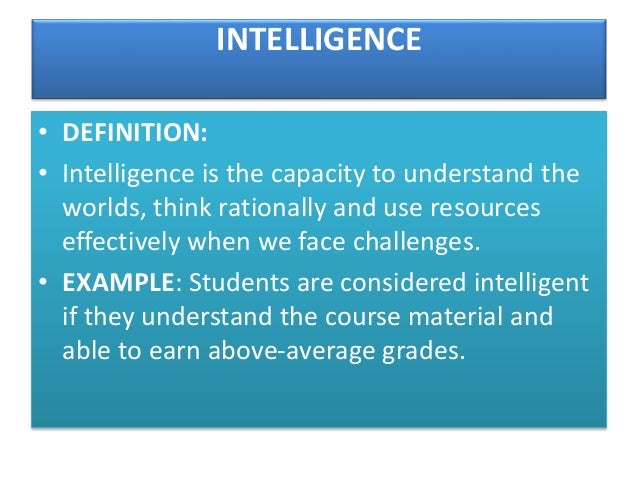 INTELLIGENCE

• DEFINITION:

• Intelligence is the capacity to understand the worlds, think rationally and use resources effectively when we face challenges.

• EXAMPLE: Students are considered intelligent if they understand the course material and able to earn above-average grades.